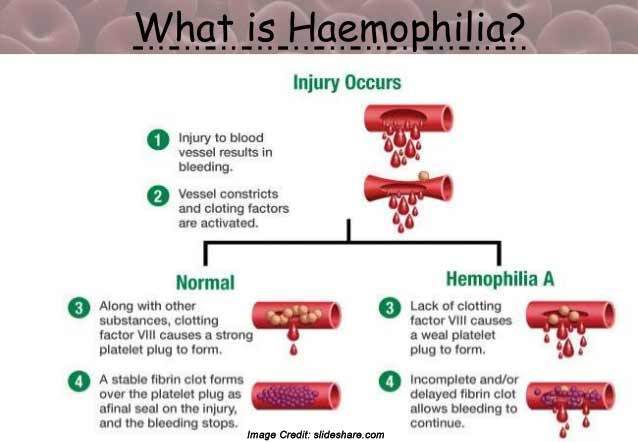 What is Haemophilia?

Injury Occurs

1 Injury to blood vessel results in bleeding.

2 Vessel constricts and cloting factors are activated.

Normal

3 Along with other substances, clotting factor VIII causes a strong platelet plug to form.

4 A stable fibrin clot forms over the platelet plug as afinal seal on the injury, and the bleeding stops.

Hemophilia A

3 Lack of clotting factor VIII causes a weal platelet plug to form.

4 Incomplete and/or delayed fibrin clot allows bleeding to continue.

Image Credit: slideshare.com